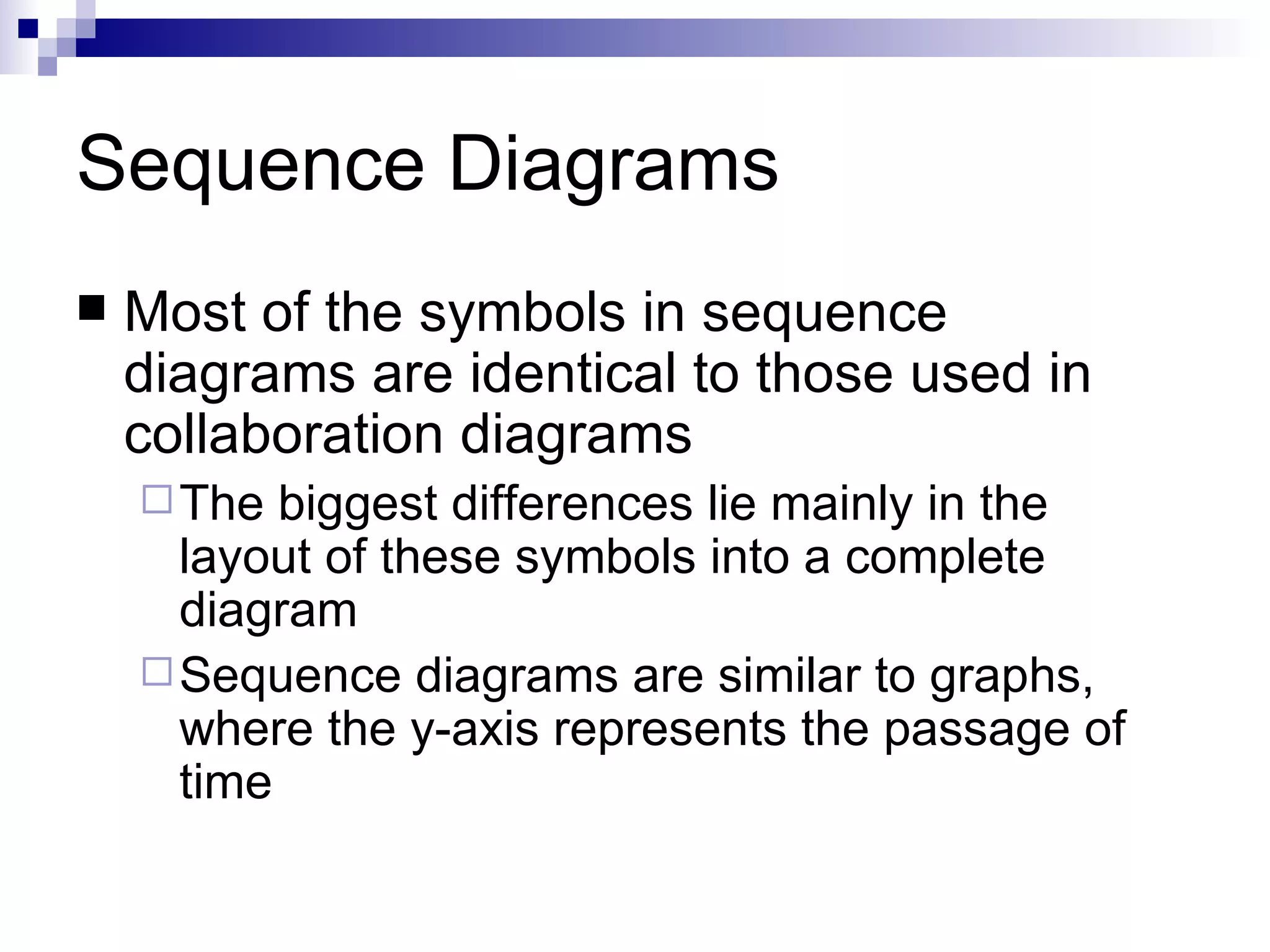 Sequence Diagrams

■ Most of the symbols in sequence diagrams are identical to those used in collaboration diagrams

□ The biggest differences lie mainly in the layout of these symbols into a complete diagram

□ Sequence diagrams are similar to graphs, where the y-axis represents the passage of time